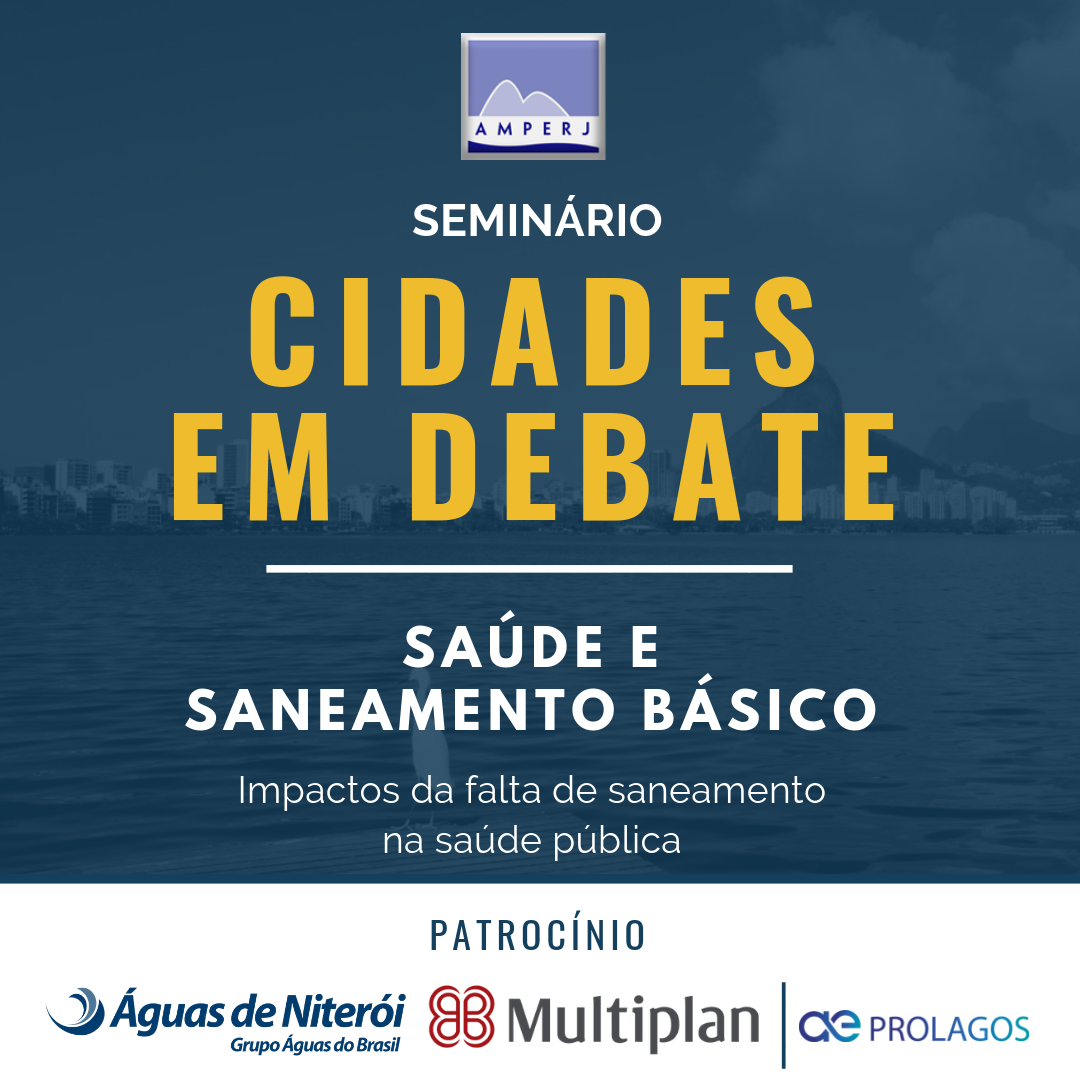 AMPERJ

SEMINÁRIO

CIDADES EM DEBATE

SAÚDE E SANEAMENTO BÁSICO

Impactos da falta de saneamento na saúde pública

PATROCÍNIO

Águas de Niterói
Grupo Águas do Brasil

Multiplan

ae PROLAGOS